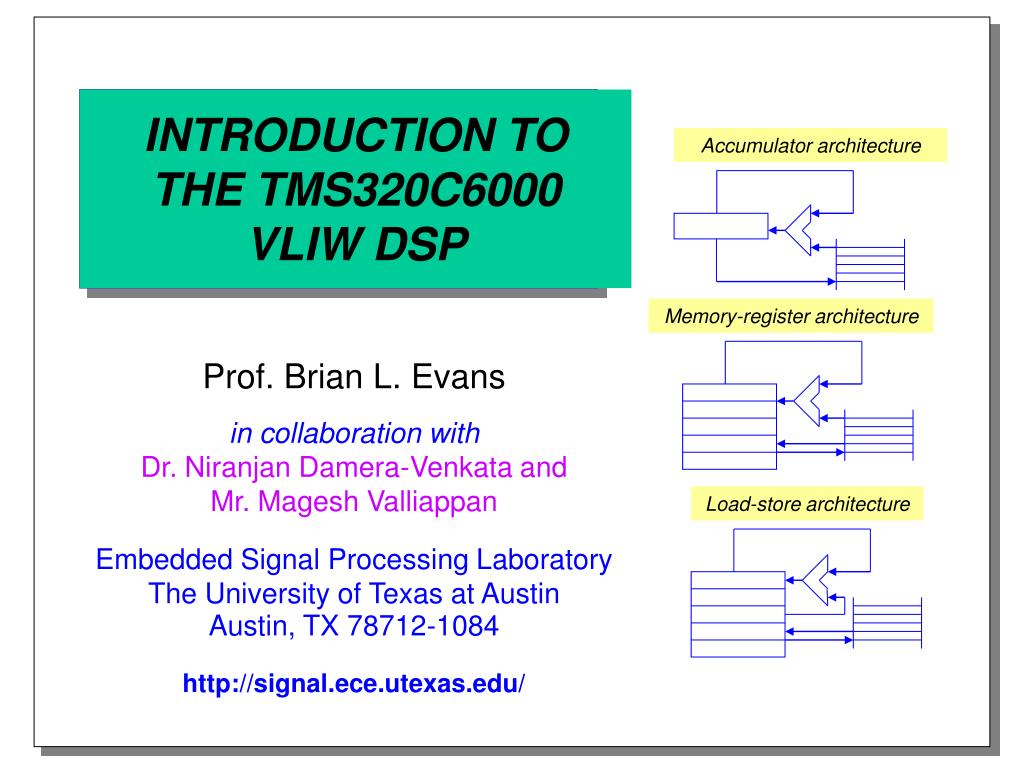 INTRODUCTION TO THE TMS320C6000 VLIW DSP

Prof. Brian L. Evans

in collaboration with
Dr. Niranjan Damera-Venkata and
Mr. Magesh Valliappan

Embedded Signal Processing Laboratory
The University of Texas at Austin
Austin, TX 78712-1084

http://signal.ece.utexas.edu/

Accumulator architecture

Memory-register architecture

Load-store architecture